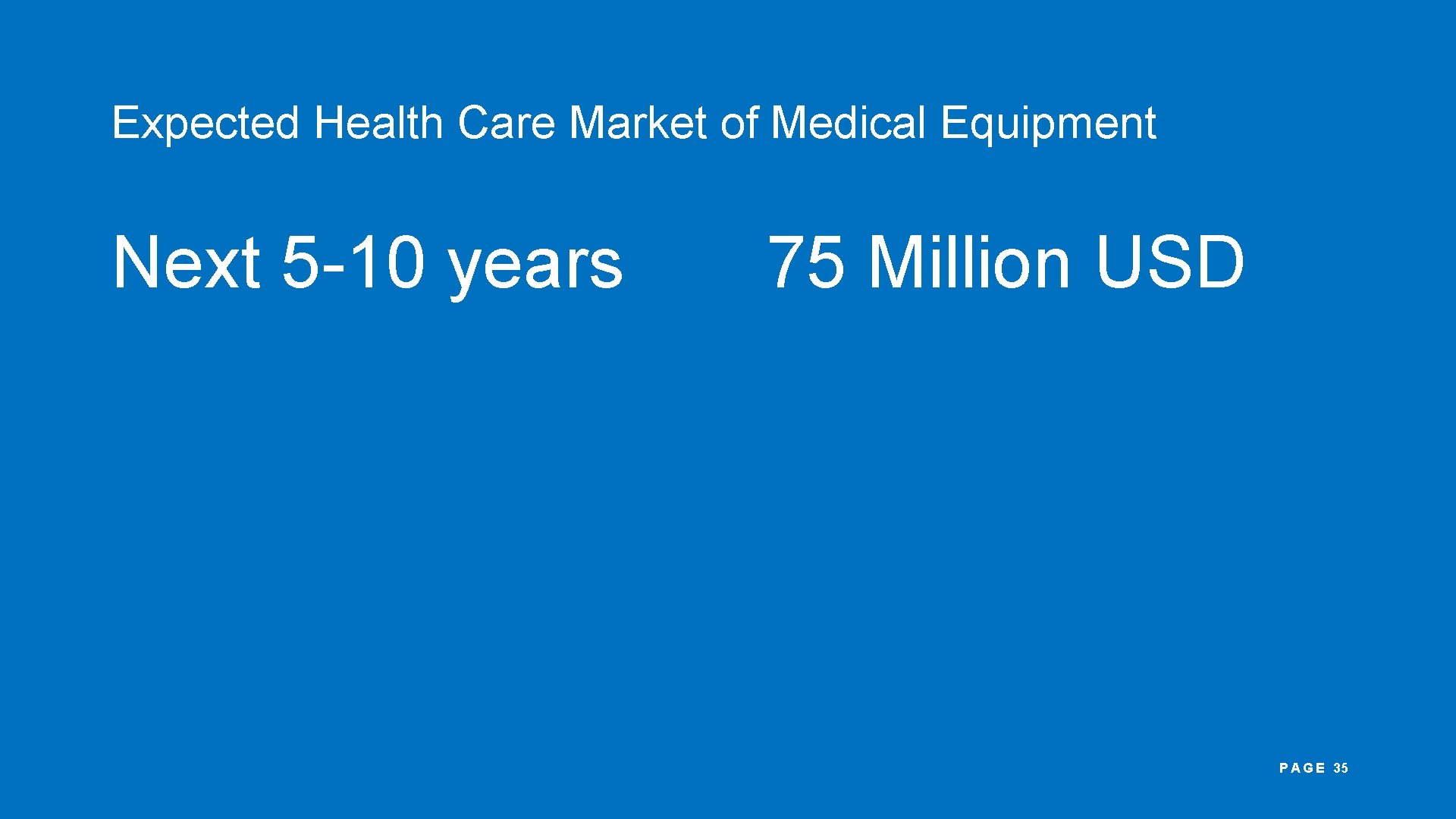 Expected Health Care Market of Medical Equipment

Next 5-10 years 75 Million USD

PAGE 35